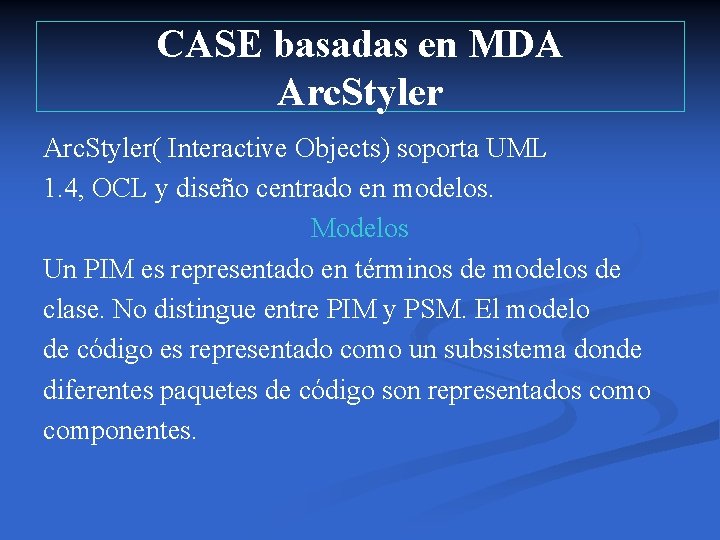 CASE basadas en MDA
ArcStyler

ArcStyler( Interactive Objects) soporta UML 1.4, OCL y diseño centrado en modelos.

Modelos

Un PIM es representado en términos de modelos de clase. No distingue entre PIM y PSM. El modelo de código es representado como un subsistema donde diferentes paquetes de código son representados como componentes.